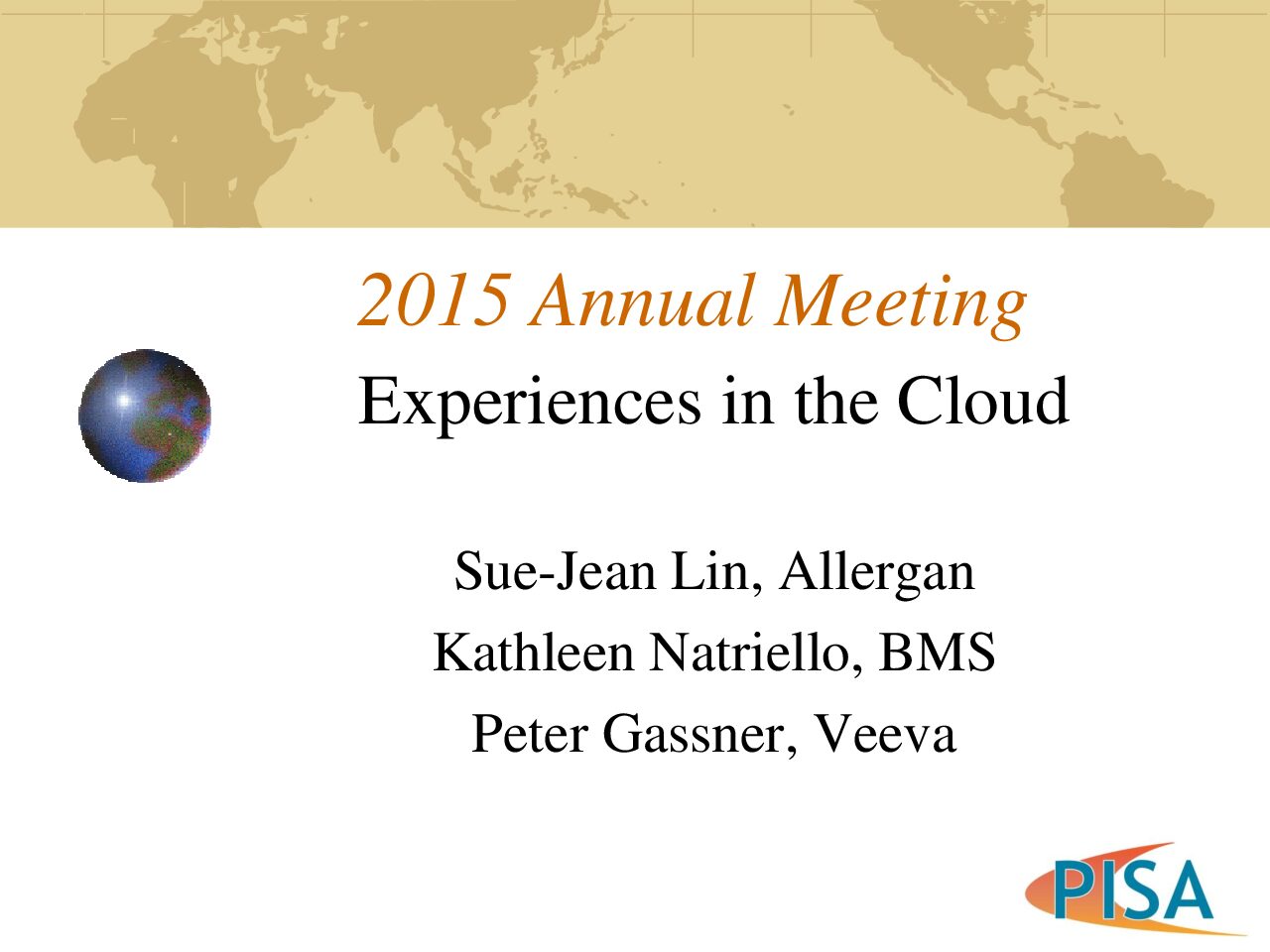 2015 Annual Meeting

Experiences in the Cloud

Sue-Jean Lin, Allergan

Kathleen Natriello, BMS

Peter Gassner, Veeva

PISA